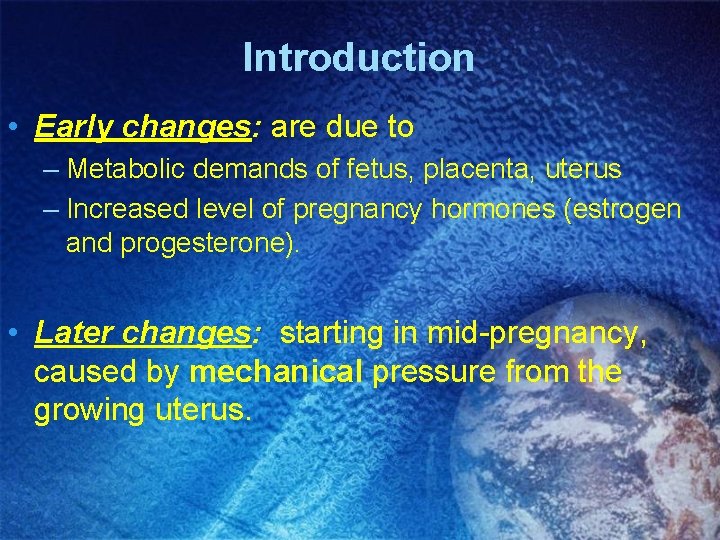 Introduction

• Early changes: are due to
– Metabolic demands of fetus, placenta, uterus
– Increased level of pregnancy hormones (estrogen and progesterone).

• Later changes: starting in mid-pregnancy, caused by mechanical pressure from the growing uterus.